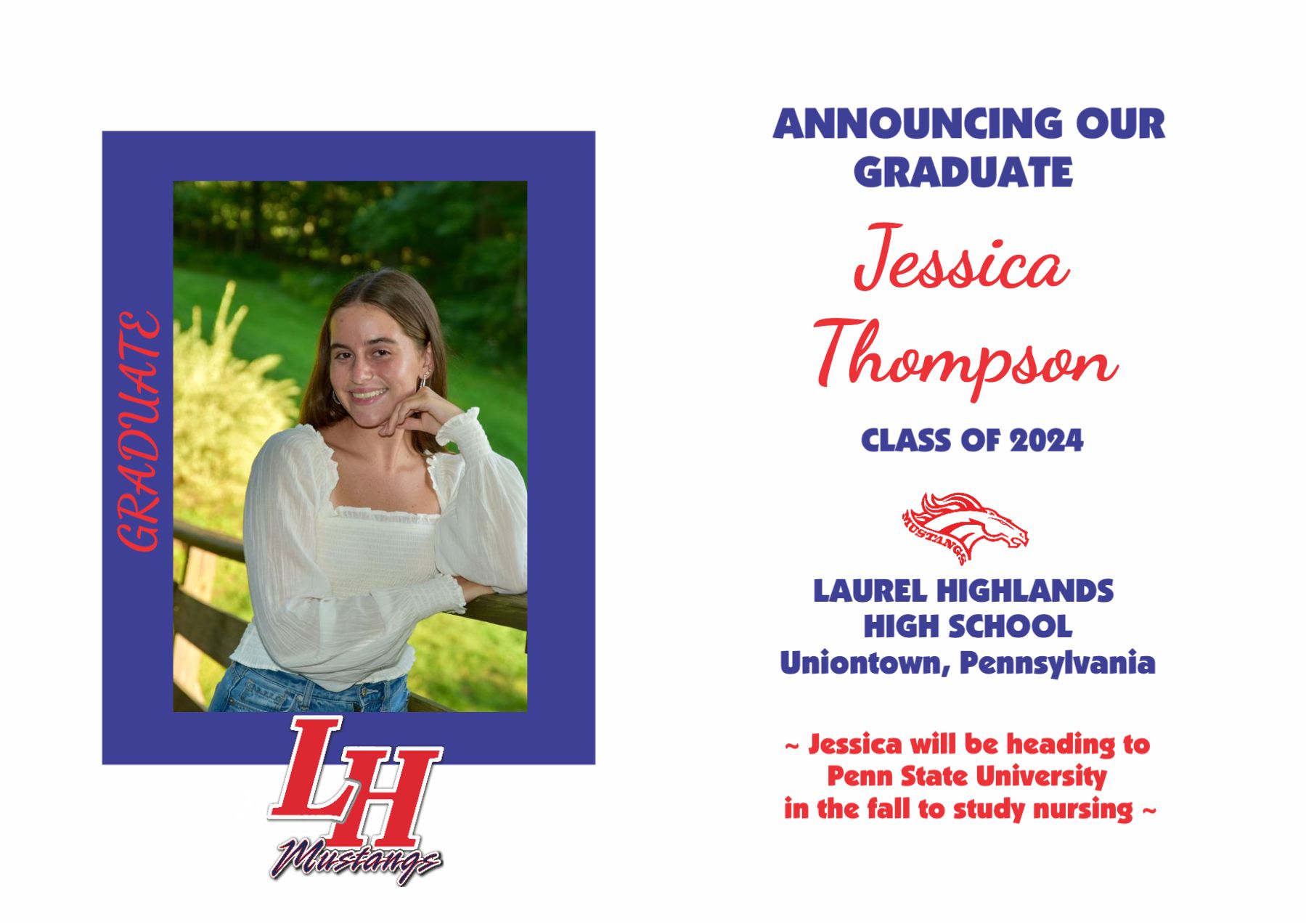 GRADUATE

LH
Mustangs

ANNOUNCING OUR GRADUATE

Jessica Thompson

CLASS OF 2024

MUSTANGS

LAUREL HIGHLANDS HIGH SCHOOL
Uniontown, Pennsylvania

~ Jessica will be heading to Penn State University in the fall to study nursing ~